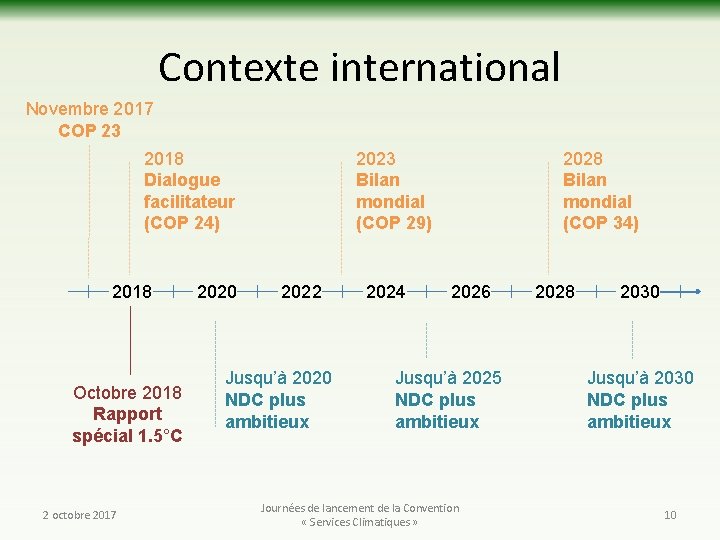 Contexte international

Novembre 2017
COP 23

2018
Dialogue facilitateur
(COP 24)

2023
Bilan mondial
(COP 29)

2028
Bilan mondial
(COP 34)

2018 2020 2022 2024 2026 2028 2030

Octobre 2018
Rapport spécial 1.5°C

Jusqu'à 2020
NDC plus ambitieux

Jusqu'à 2025
NDC plus ambitieux

Jusqu'à 2030
NDC plus ambitieux

2 octobre 2017

Journées de lancement de la Convention « Services Climatiques »

10